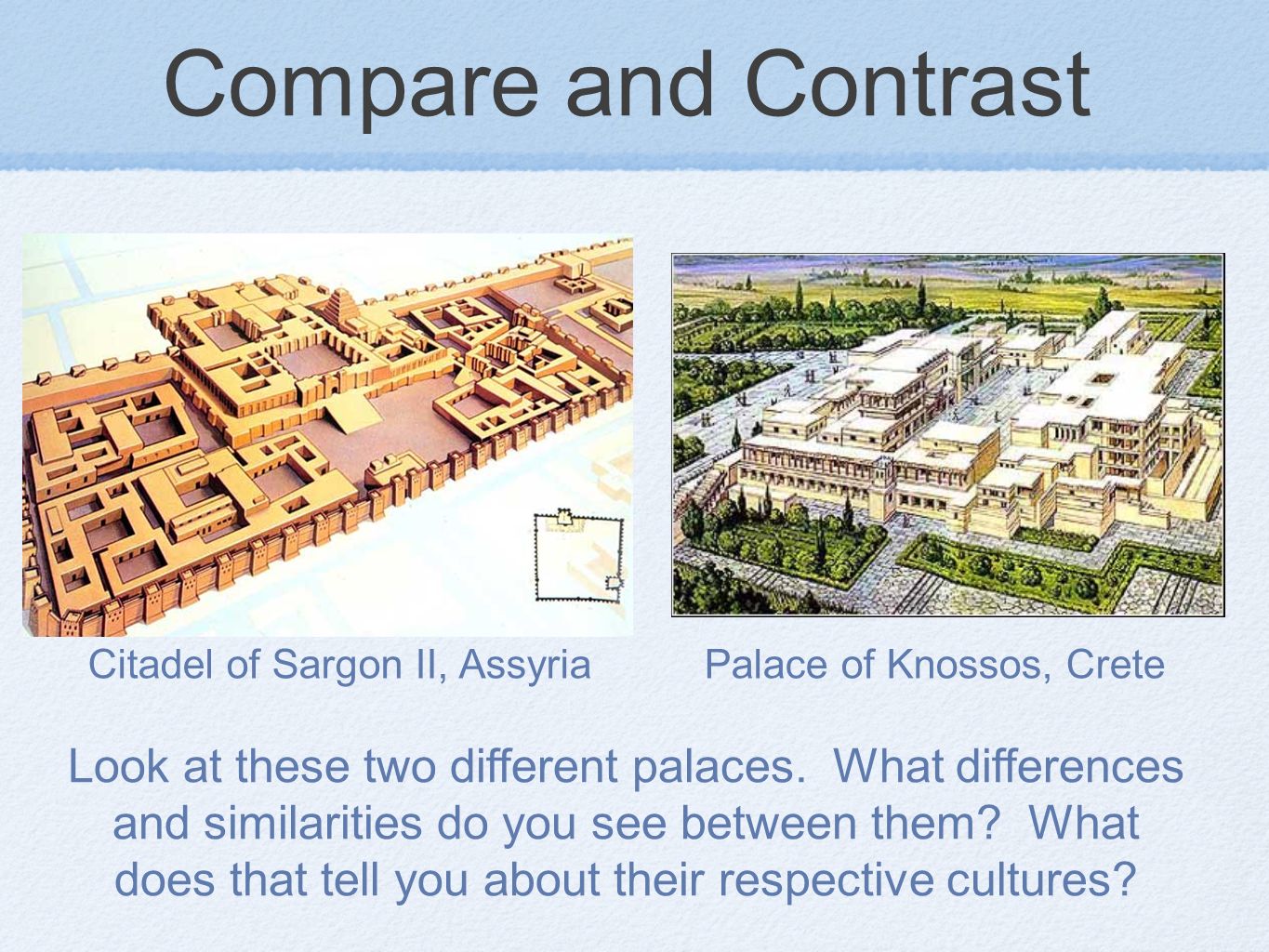 Compare and Contrast

Citadel of Sargon II, Assyria

Palace of Knossos, Crete

Look at these two different palaces. What differences and similarities do you see between them? What does that tell you about their respective cultures?